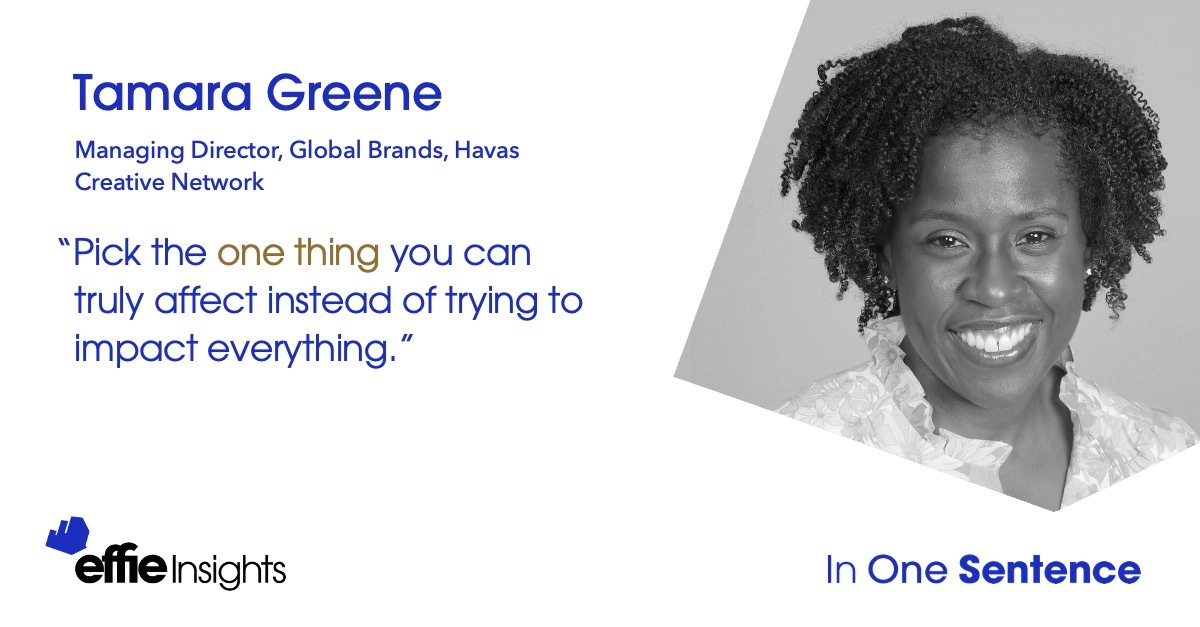 Tamara Greene

Managing Director, Global Brands, Havas Creative Network

“Pick the one thing you can truly affect instead of trying to impact everything.”

effie Insights

In One Sentence